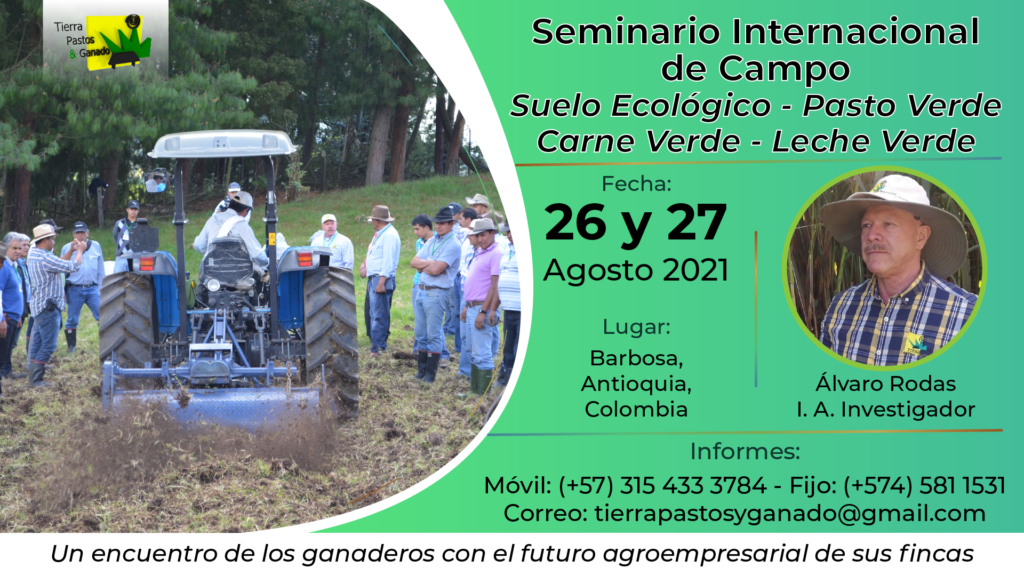 Tierra Pastos & Ganado

Seminario Internacional de Campo
Suelo Ecológico - Pasto Verde
Carne Verde - Leche Verde

Fecha:
26 y 27
Agosto 2021

Lugar:
Barbosa, Antioquia, Colombia

Álvaro Rodas
I. A. Investigador

Informes:
Móvil: (+57) 315 433 3784 - Fijo: (+574) 581 1531
Correo: tierrapastosyganado@gmail.com

Un encuentro de los ganaderos con el futuro agroempresarial de sus fincas